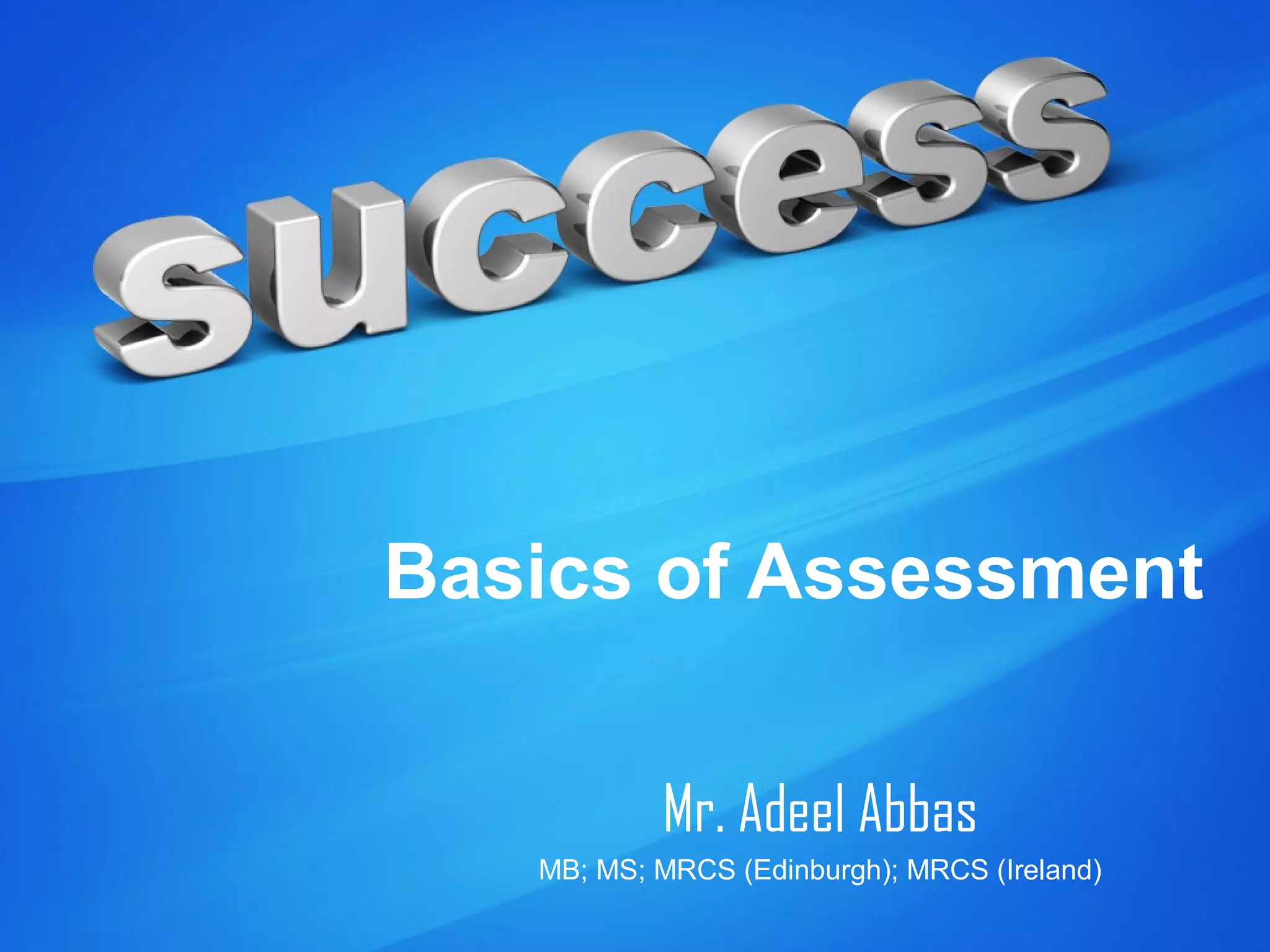 success

Basics of Assessment

Mr. Adeel Abbas

MB; MS; MRCS (Edinburgh); MRCS (Ireland)